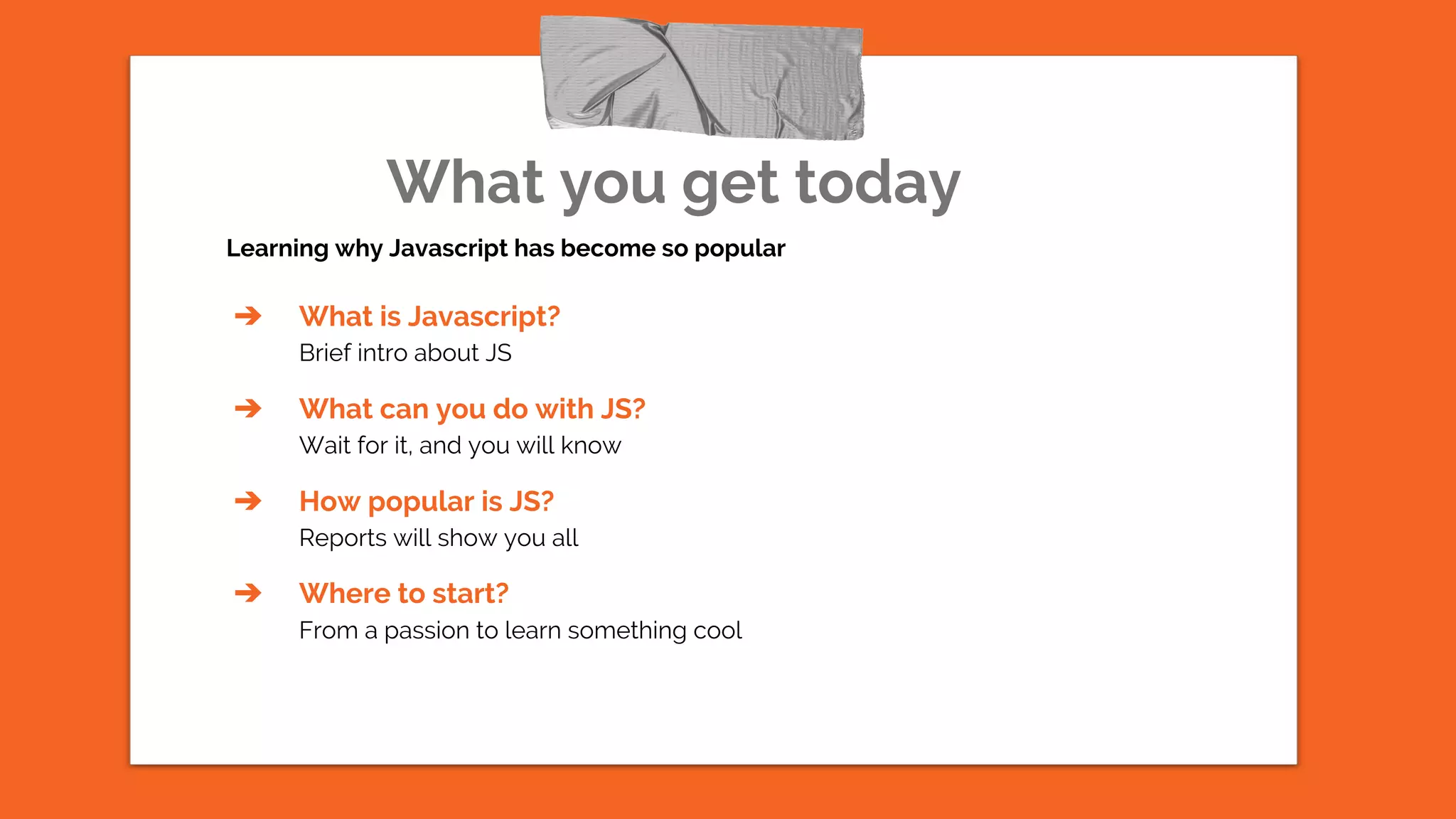 What you get today

Learning why Javascript has become so popular

➔ What is Javascript?
Brief intro about JS

➔ What can you do with JS?
Wait for it, and you will know

➔ How popular is JS?
Reports will show you all

➔ Where to start?
From a passion to learn something cool